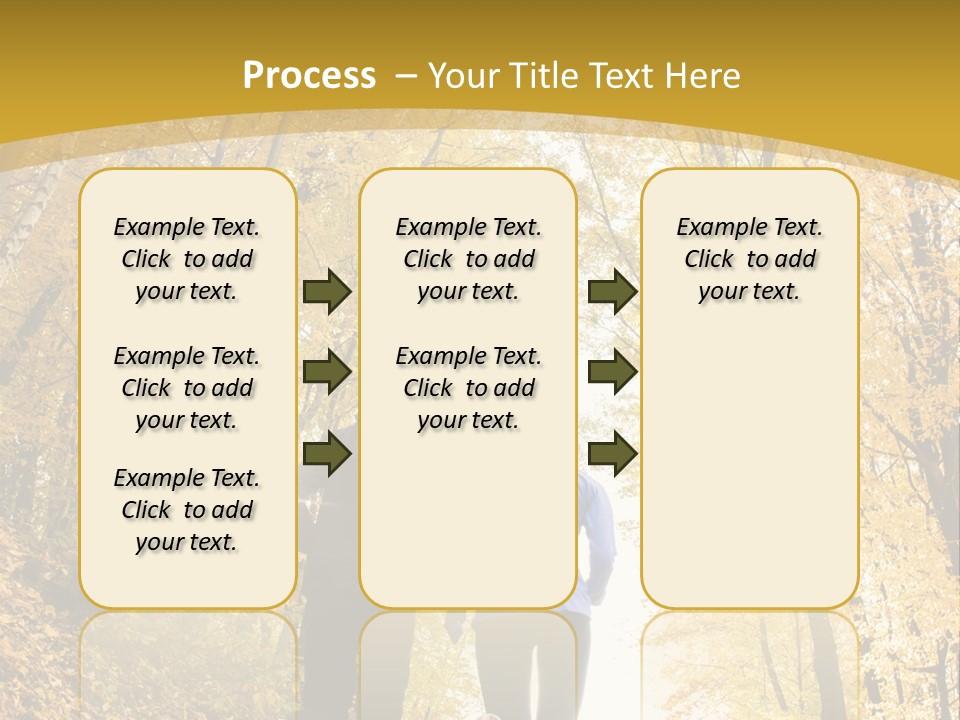 Process – Your Title Text Here

Example Text. Click to add your text.

Example Text. Click to add your text.

Example Text. Click to add your text.

Example Text. Click to add your text.

Example Text. Click to add your text.

Example Text. Click to add your text.